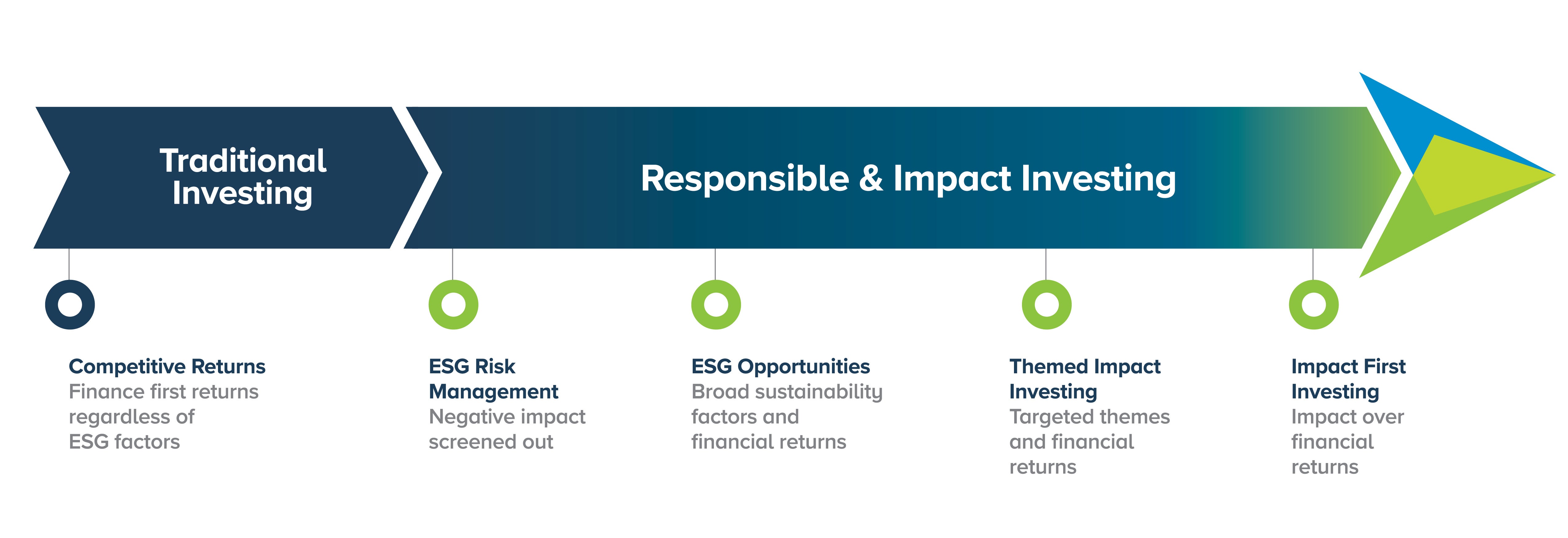 Traditional Investing

Responsible & Impact Investing

Competitive Returns
Finance first returns regardless of ESG factors

ESG Risk Management
Negative impact screened out

ESG Opportunities
Broad sustainability factors and financial returns

Themed Impact Investing
Targeted themes and financial returns

Impact First Investing
Impact over financial returns